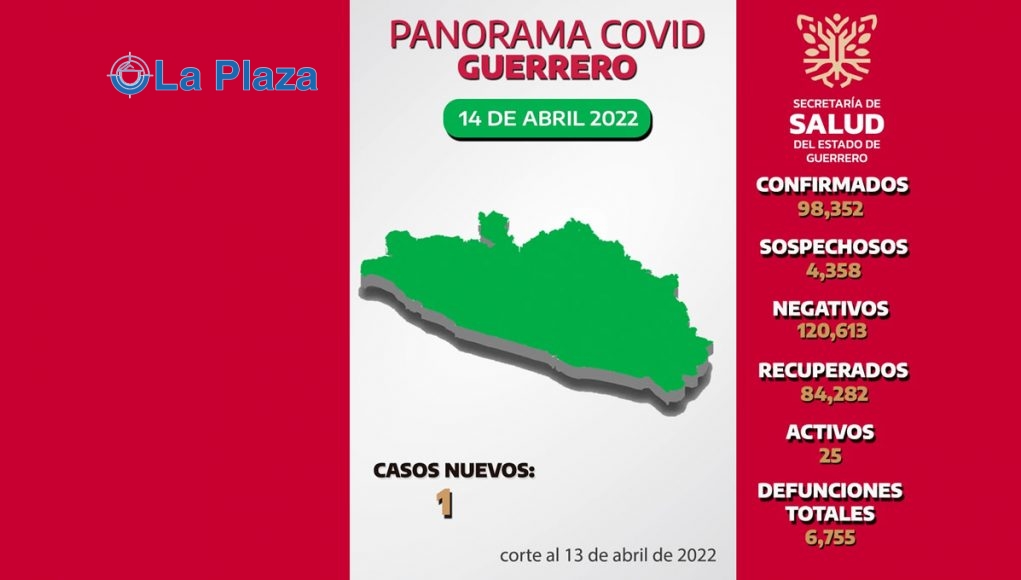 La Plaza

PANORAMA COVID
GUERRERO

14 DE ABRIL 2022

CASOS NUEVOS:
1

corte al 13 de abril de 2022

SECRETARÍA DE
SALUD
DEL ESTADO DE
GUERRERO

CONFIRMADOS
98,352

SOSPECHOSOS
4,358

NEGATIVOS
120,613

RECUPERADOS
84,282

ACTIVOS
25

DEFUNCIONES
TOTALES
6,755